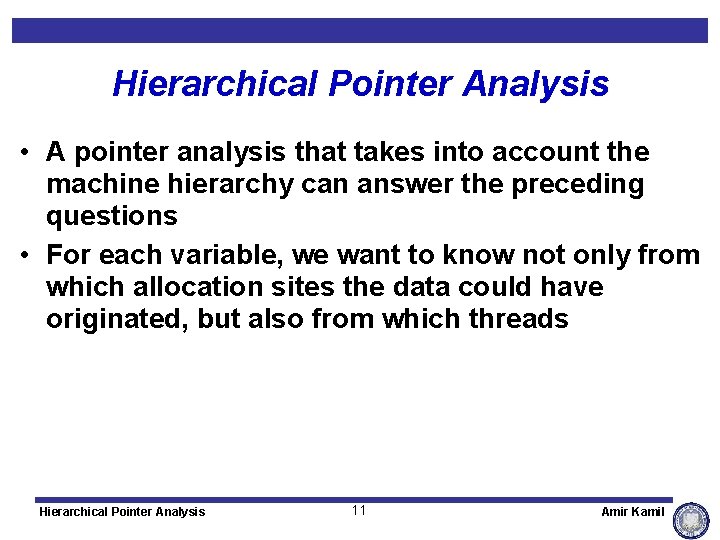 Hierarchical Pointer Analysis

• A pointer analysis that takes into account the machine hierarchy can answer the preceding questions

• For each variable, we want to know not only from which allocation sites the data could have originated, but also from which threads

Hierarchical Pointer Analysis

11

Amir Kamil